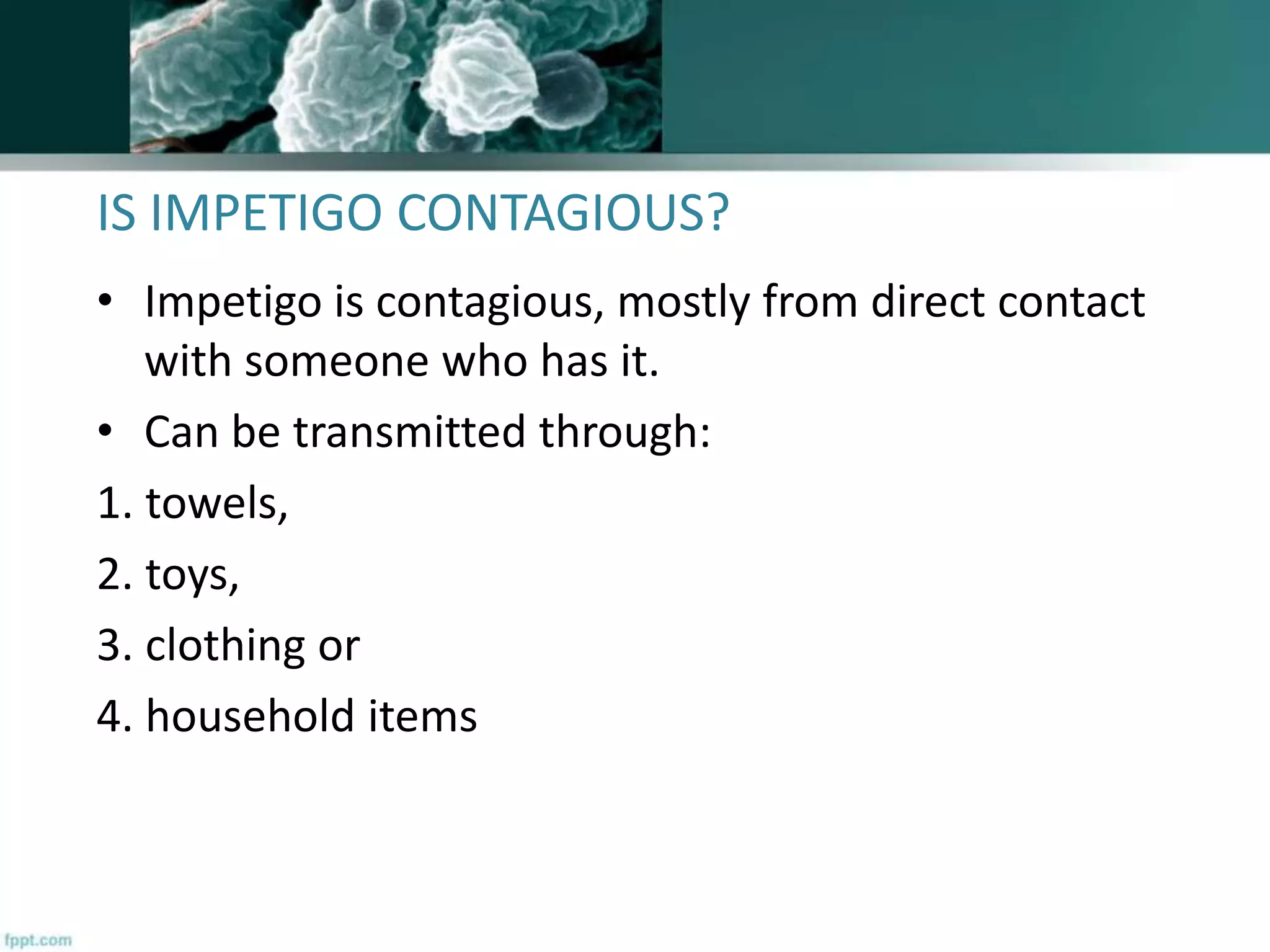 IS IMPETIGO CONTAGIOUS?

• Impetigo is contagious, mostly from direct contact with someone who has it.

• Can be transmitted through:

1. towels,

2. toys,

3. clothing or

4. household items

fppt.com